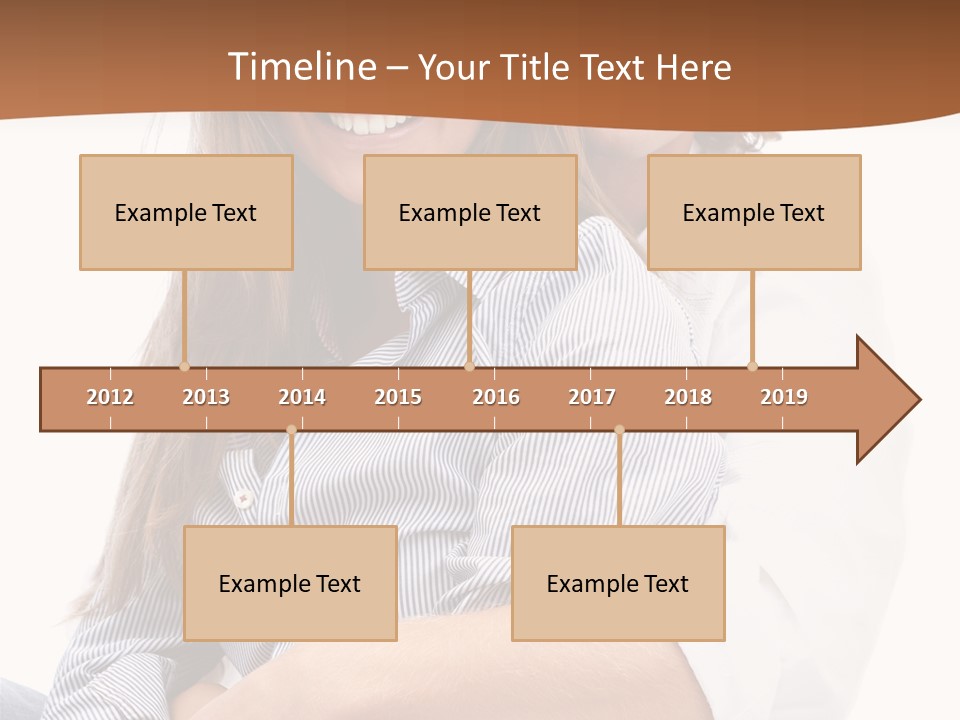 Timeline – Your Title Text Here

Example Text

Example Text

Example Text

2012 2013 2014 2015 2016 2017 2018 2019

Example Text

Example Text